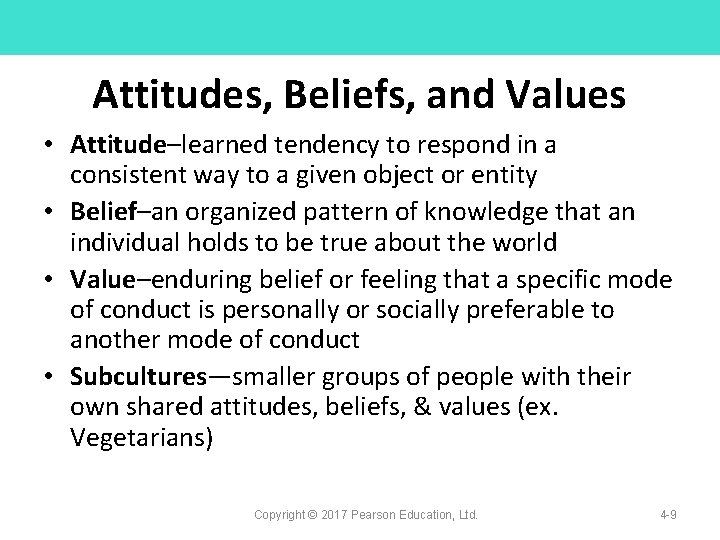 Attitudes, Beliefs, and Values

• Attitude–learned tendency to respond in a consistent way to a given object or entity

• Belief–an organized pattern of knowledge that an individual holds to be true about the world

• Value–enduring belief or feeling that a specific mode of conduct is personally or socially preferable to another mode of conduct

• Subcultures—smaller groups of people with their own shared attitudes, beliefs, & values (ex. Vegetarians)

Copyright © 2017 Pearson Education, Ltd.

4-9